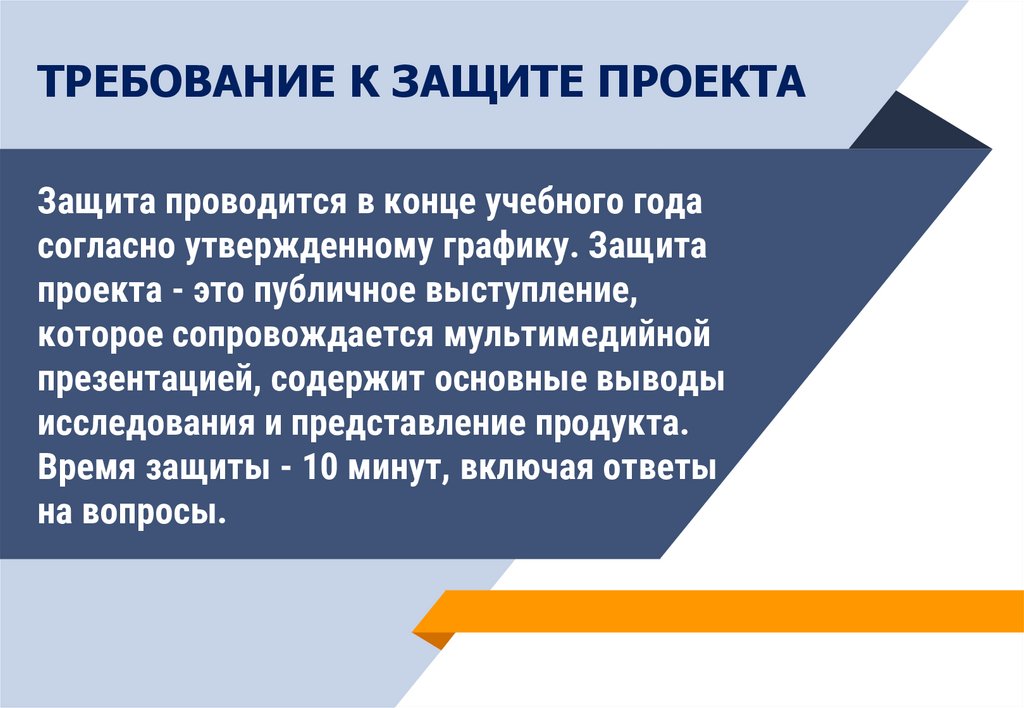 ТРЕБОВАНИЕ К ЗАЩИТЕ ПРОЕКТА

Защита проводится в конце учебного года согласно утвержденному графику. Защита проекта - это публичное выступление, которое сопровождается мультимедийной презентацией, содержит основные выводы исследования и представление продукта. Время защиты - 10 минут, включая ответы на вопросы.